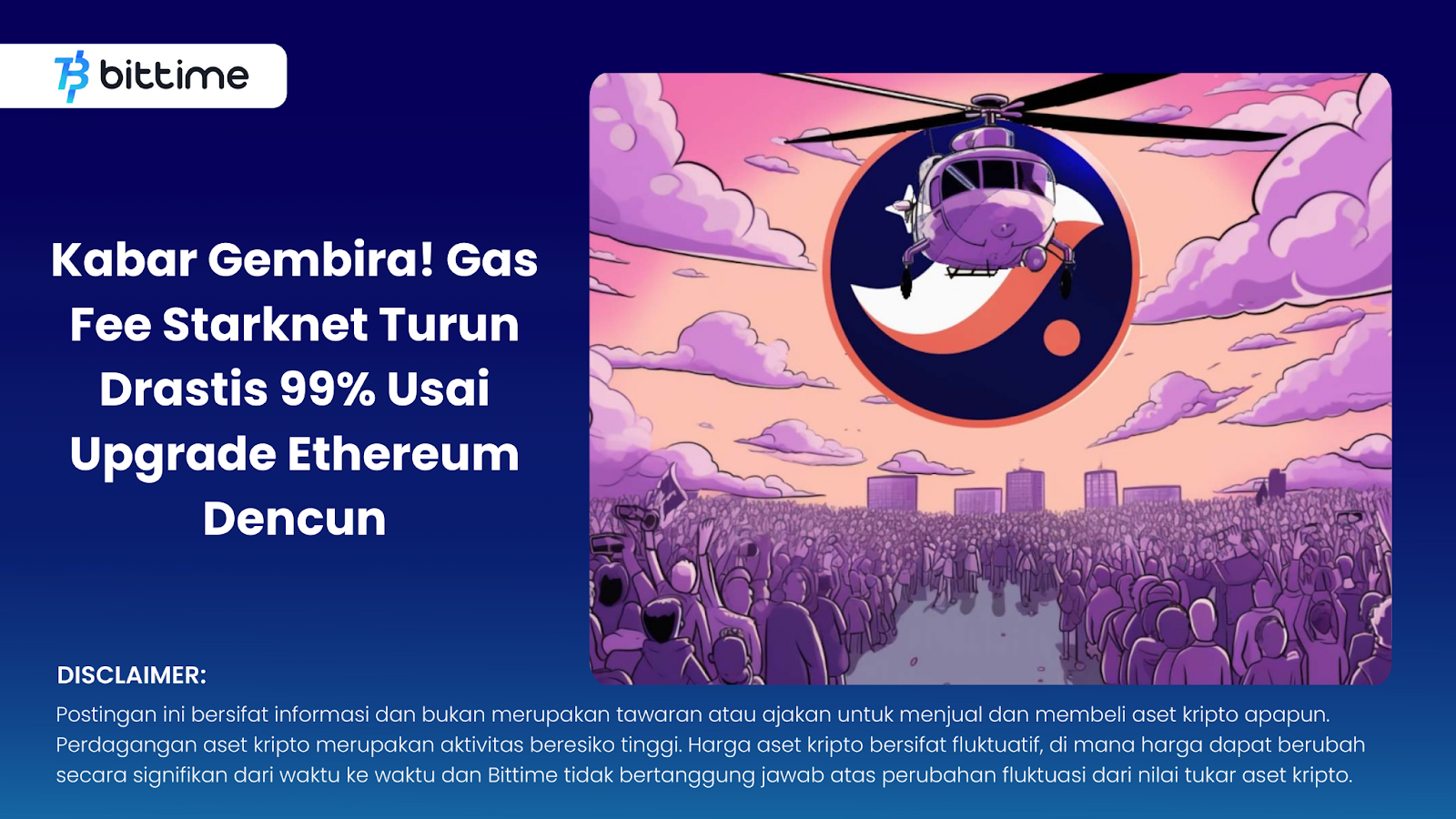 bittime

Kabar Gembira! Gas Fee Starknet Turun Drastis 99% Usai Upgrade Ethereum Dencun

DISCLAIMER:

Postingan ini bersifat informasi dan bukan merupakan tawaran atau ajakan untuk menjual dan membeli aset kripto apapun. Perdagangan aset kripto merupakan aktivitas beresiko tinggi. Harga aset kripto bersifat fluktuatif, di mana harga dapat berubah secara signifikan dari waktu ke waktu dan Bittime tidak bertanggung jawab atas perubahan fluktuasi dari nilai tukar aset kripto.